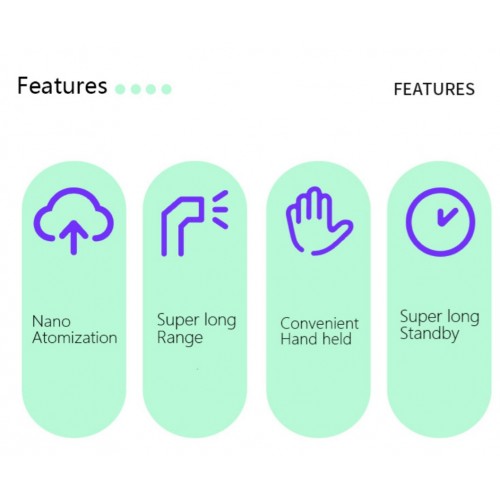 Features

FEATURES

Nano Atomization

Super long Range

Convenient Hand held

Super long Standby